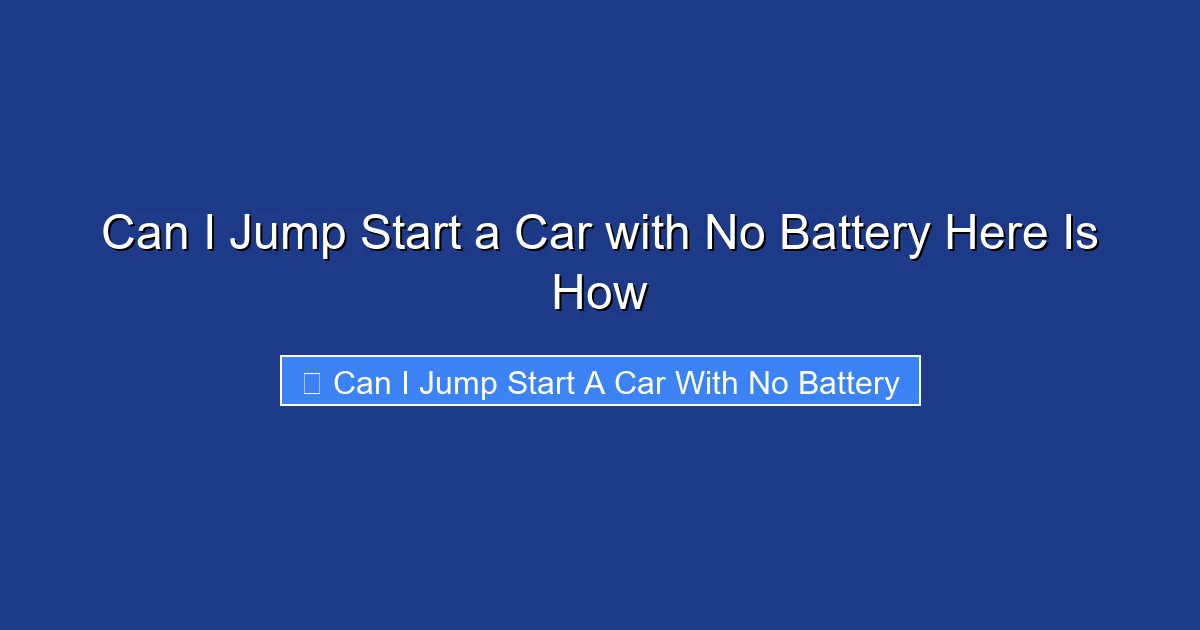 Can I Jump Start a Car with No Battery Here Is How

Can I Jump Start A Car With No Battery